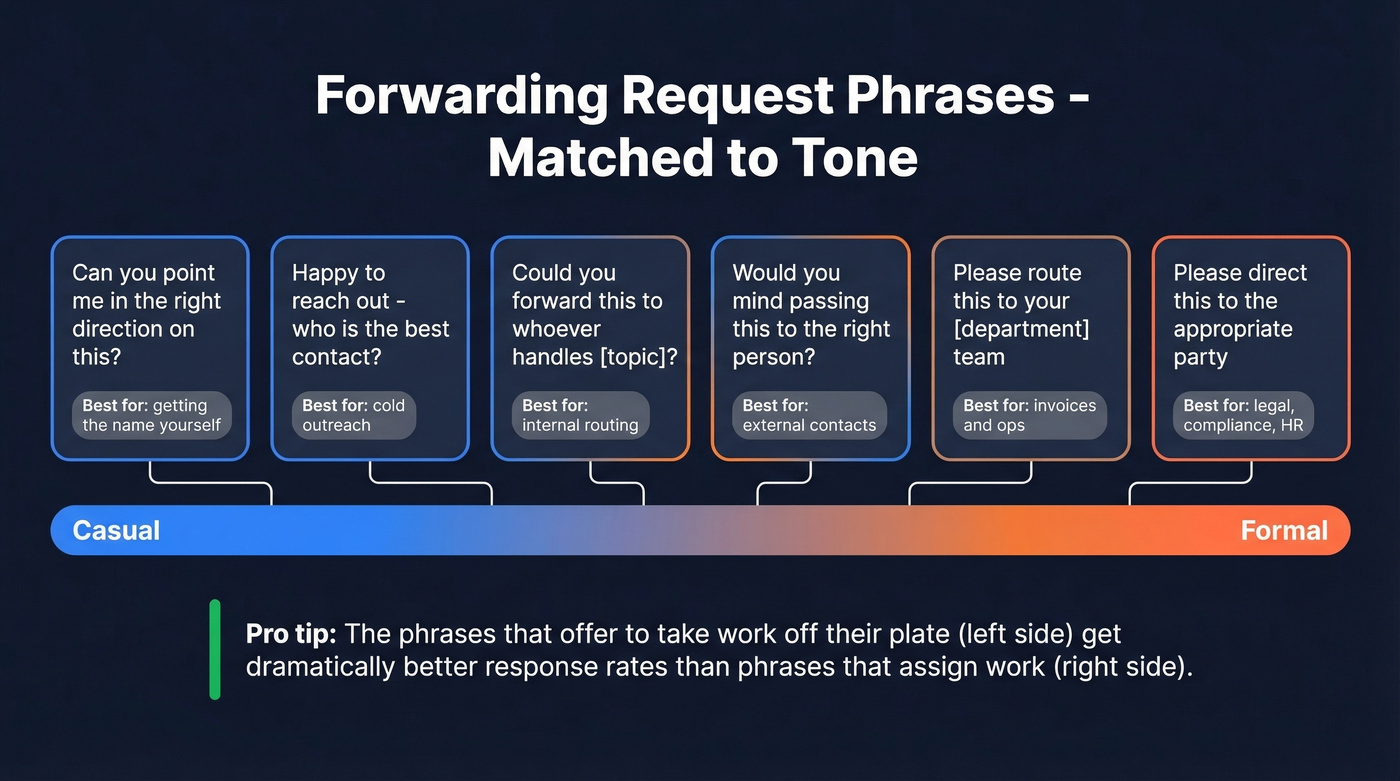 Forwarding Request Phrases - Matched to Tone

Can you point me in the right direction on this?

Best for: getting the name yourself

Happy to reach out - who is the best contact?

Best for: cold outreach

Could you forward this to whoever handles [topic]?

Best for: internal routing

Would you mind passing this to the right person?

Best for: external contacts

Please route this to your [department] team

Best for: invoices and ops

Please direct this to the appropriate party

Best for: legal, compliance, HR

Casual

Formal

Pro tip: The phrases that offer to take work off their plate (left side) get dramatically better response rates than phrases that assign work (right side).